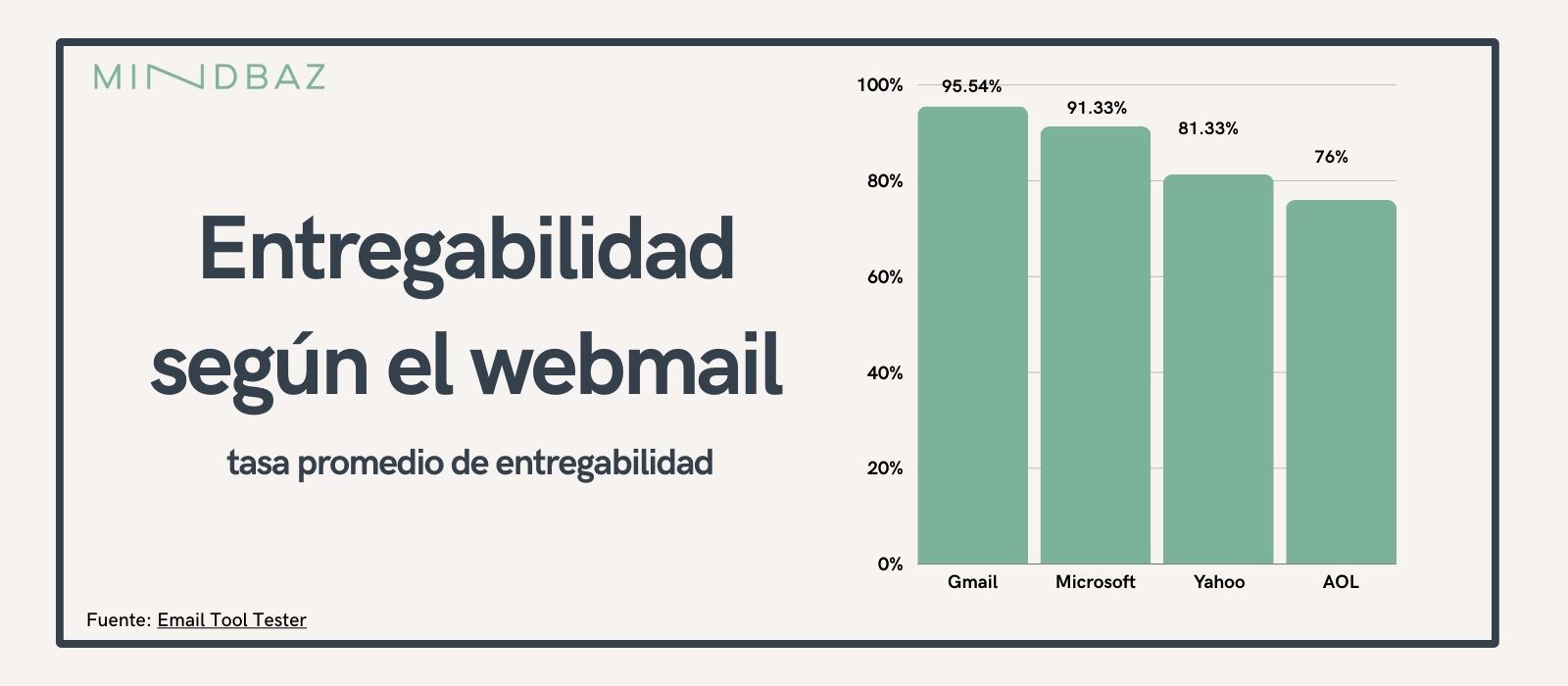 MINDBAZ

Entregabilidad según el webmail

tasa promedio de entregabilidad

100%
80%
60%
40%
20%
0%

95.54%
91.33%
81.33%
76%

Gmail
Microsoft
Yahoo
AOL

Fuente: Email Tool Tester